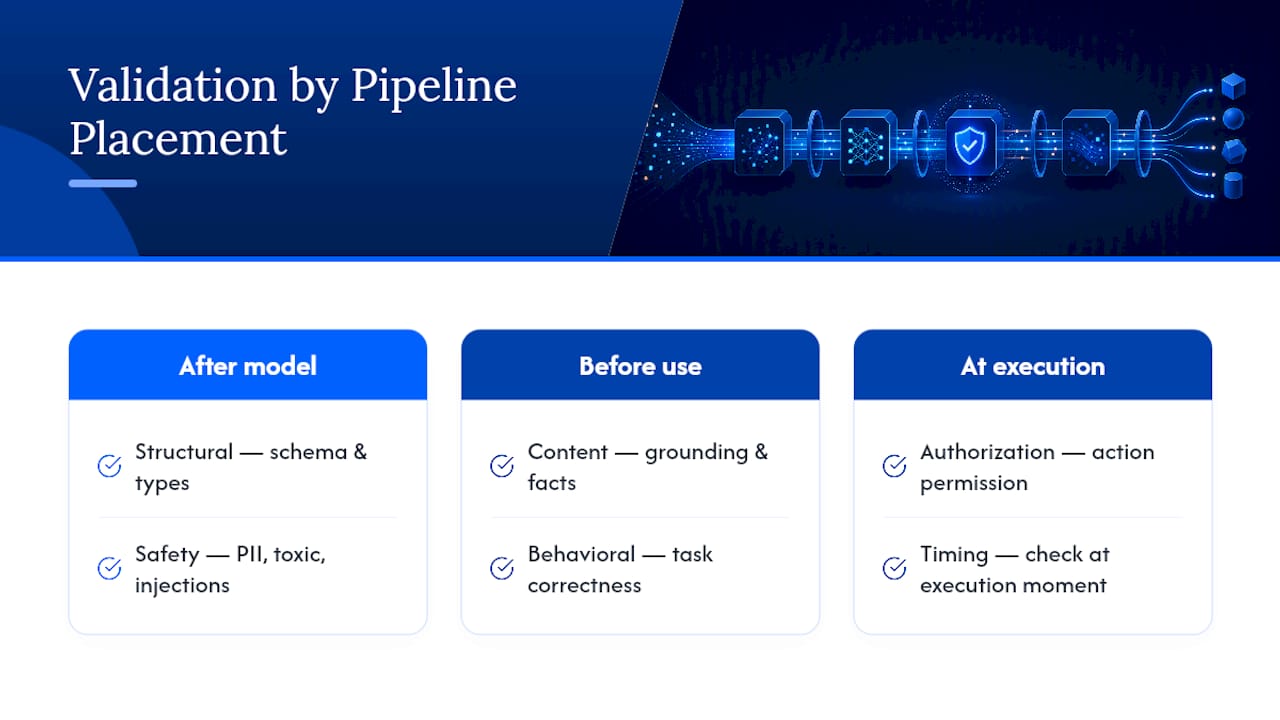 Validation by Pipeline Placement

After model

Structural — schema & types

Safety — PII, toxic, injections

Before use

Content — grounding & facts

Behavioral — task correctness

At execution

Authorization — action permission

Timing — check at execution moment